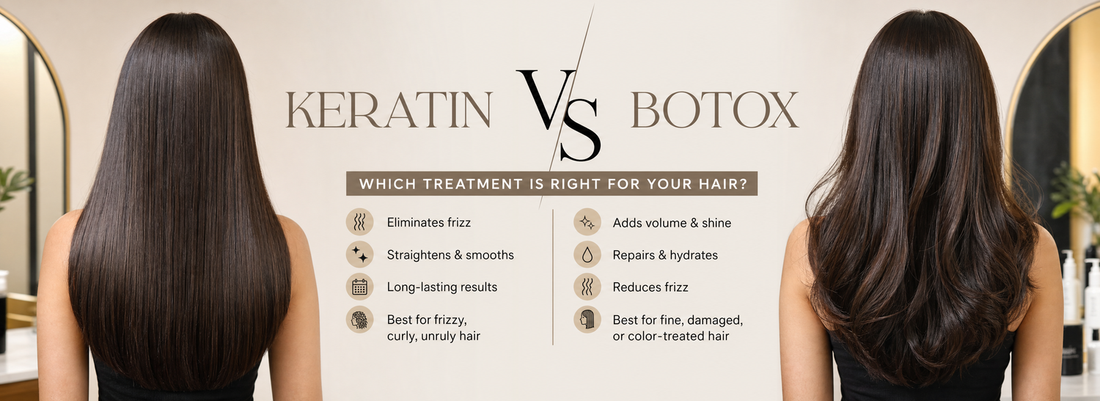 KERATIN VS BOTOX

WHICH TREATMENT IS RIGHT FOR YOUR HAIR?

Eliminates frizz

Straightens & smooths

Long-lasting results

Best for frizzy, curly, unruly hair

Adds volume & shine

Repairs & hydrates

Reduces frizz

Best for fine, damaged, or color-treated hair